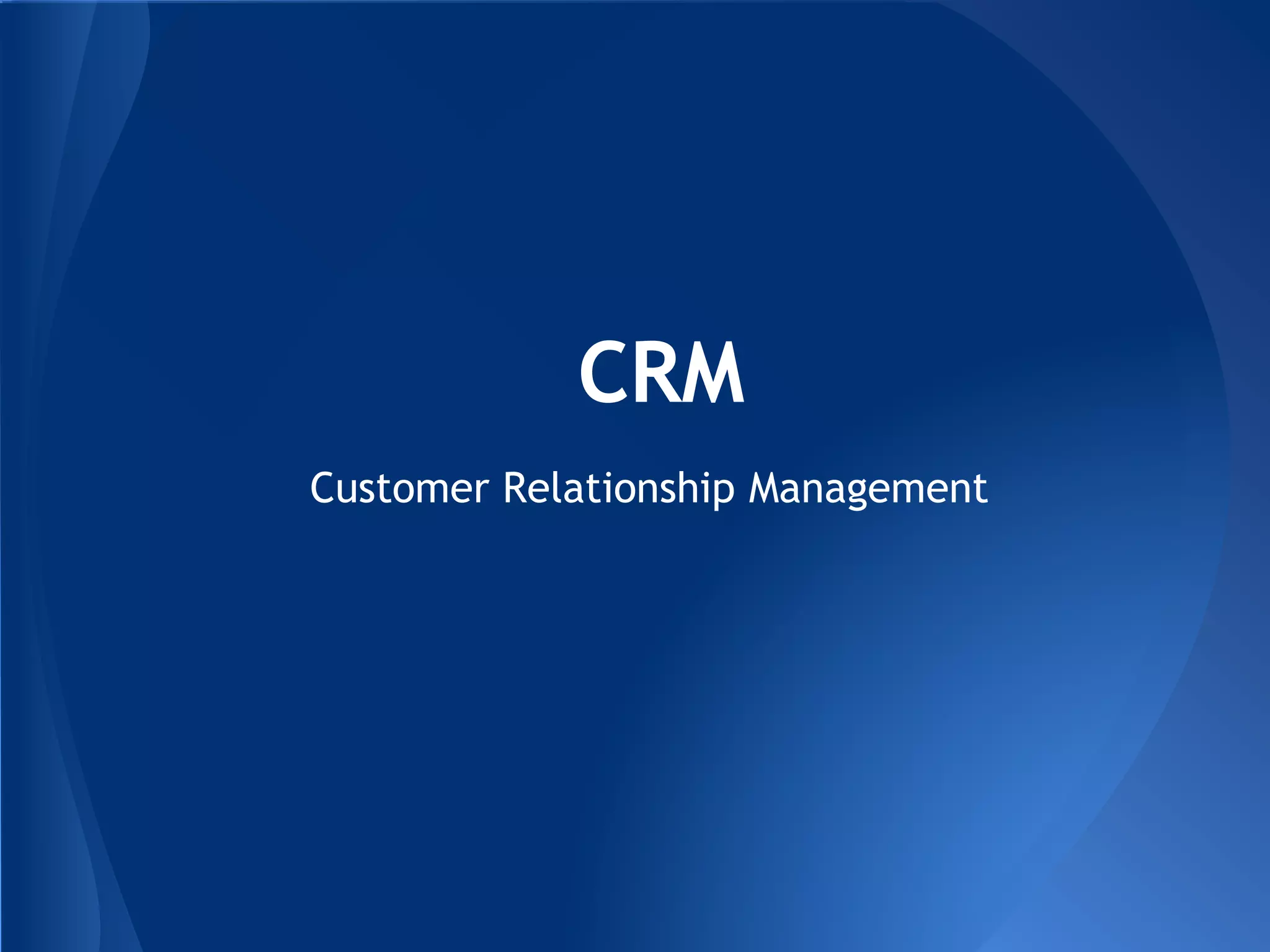 CRM

Customer Relationship Management